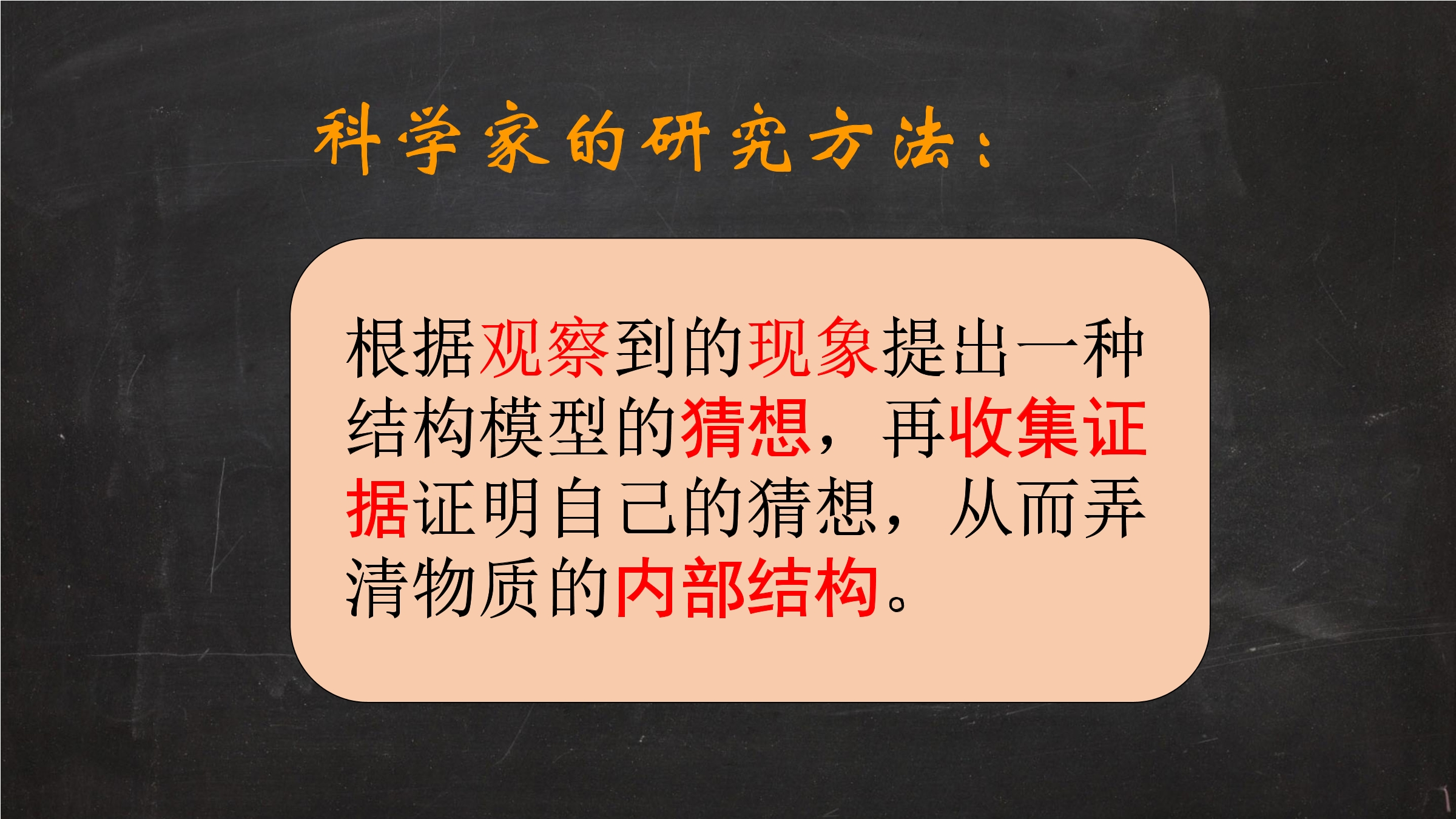 科学家的研究方法：

根据观察到的现象提出一种结构模型的猜想，再收集证据证明自己的猜想，从而弄清物质的内部结构。